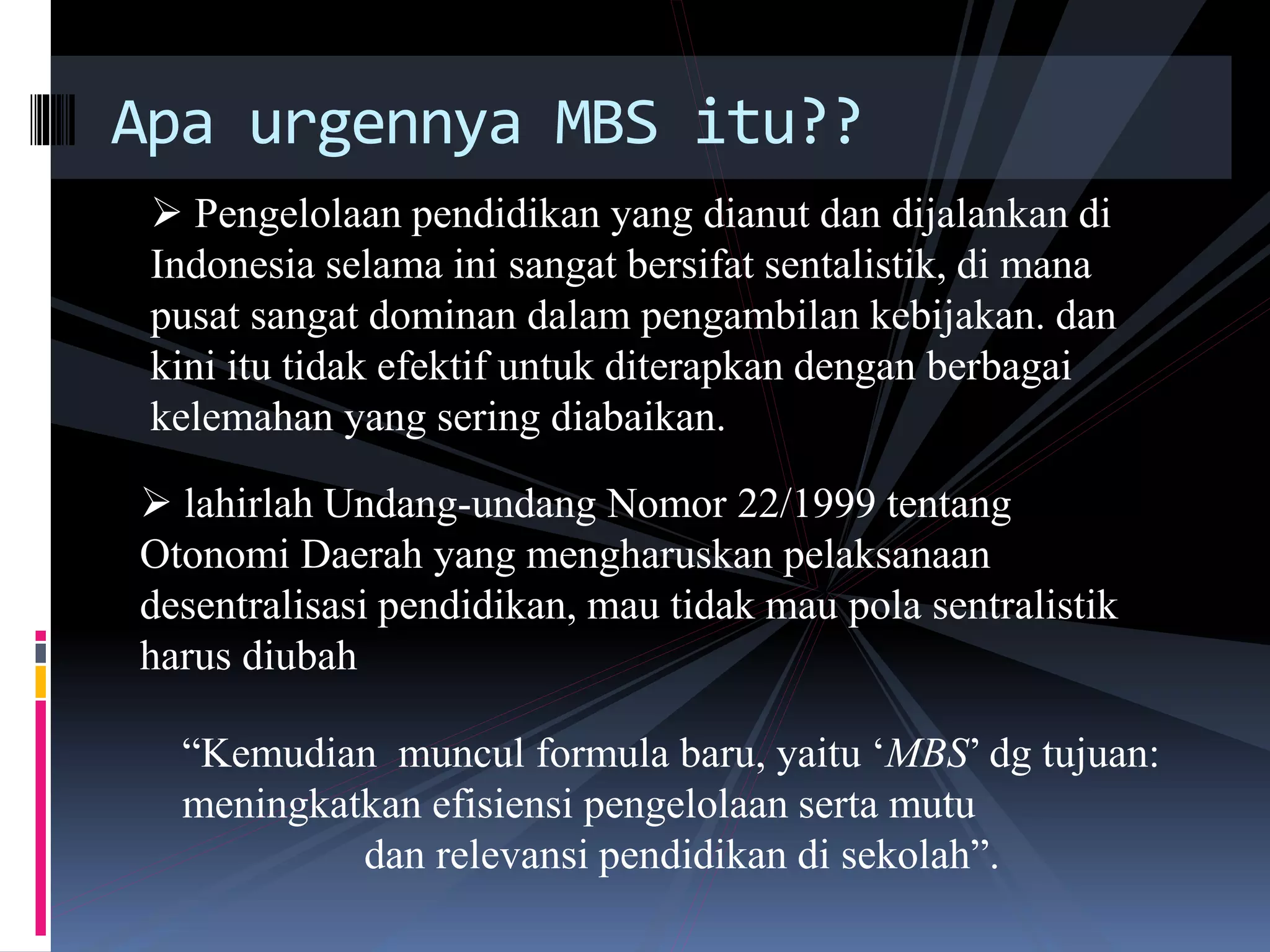 Apa urgennya MBS itu??

➢ Pengelolaan pendidikan yang dianut dan dijalankan di Indonesia selama ini sangat bersifat sentalistik, di mana pusat sangat dominan dalam pengambilan kebijakan. dan kini itu tidak efektif untuk diterapkan dengan berbagai kelemahan yang sering diabaikan.

➢ lahirlah Undang-undang Nomor 22/1999 tentang Otonomi Daerah yang mengharuskan pelaksanaan desentralisasi pendidikan, mau tidak mau pola sentralistik harus diubah

“Kemudian muncul formula baru, yaitu ‘MBS’ dg tujuan: meningkatkan efisiensi pengelolaan serta mutu dan relevansi pendidikan di sekolah”.